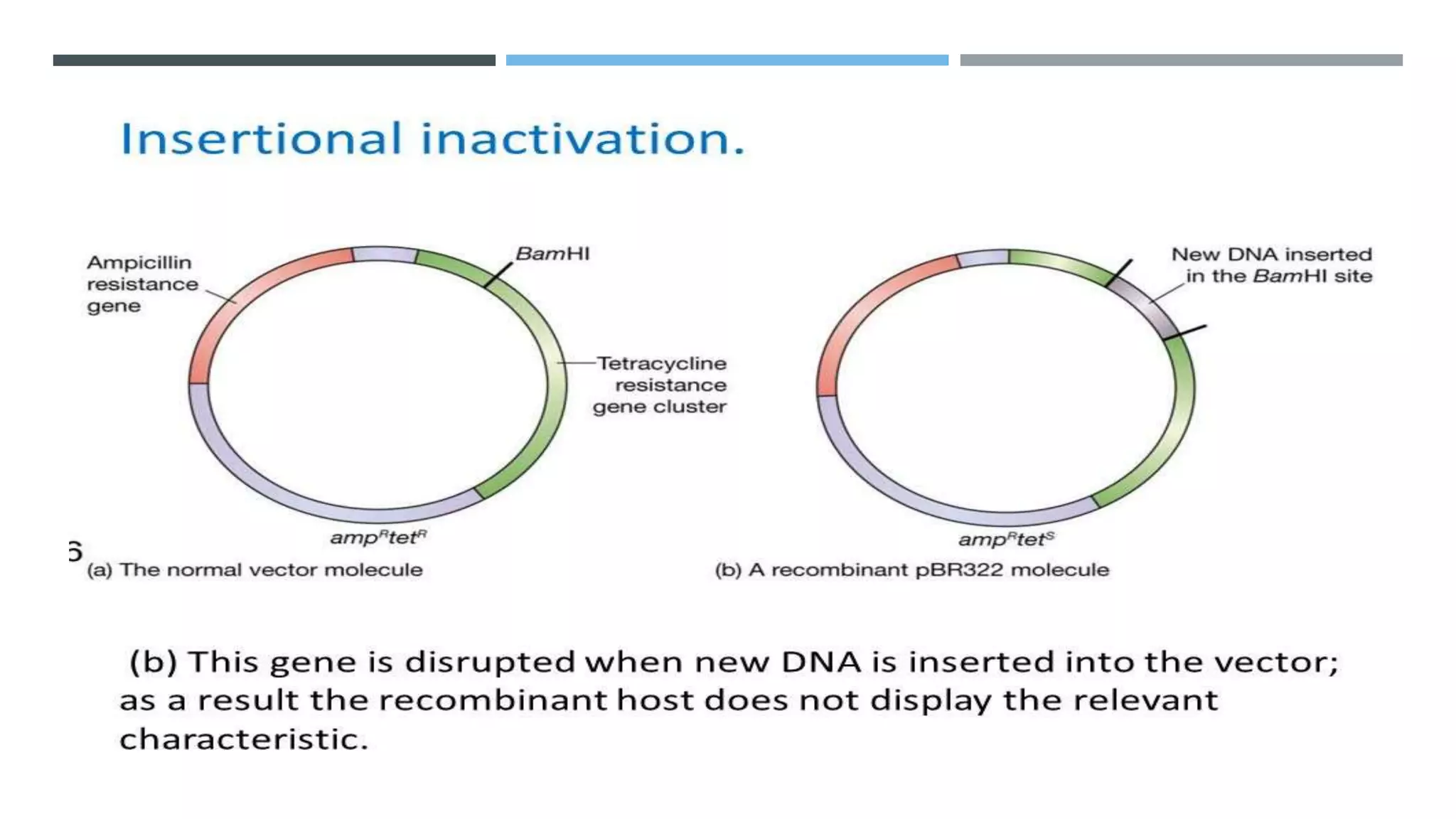 Insertional inactivation.

Ampicillin resistance gene

BamHI

Tetracycline resistance gene cluster

$amp^R tet^R$

6

(a) The normal vector molecule

New DNA inserted in the BamHI site

$amp^R tet^S$

(b) A recombinant pBR322 molecule

(b) This gene is disrupted when new DNA is inserted into the vector; as a result the recombinant host does not display the relevant characteristic.